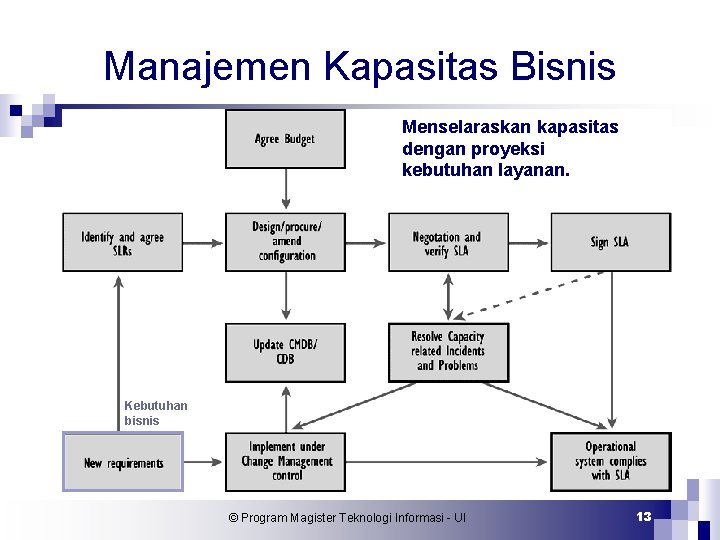 Manajemen Kapasitas Bisnis

Menselaraskan kapasitas dengan proyeksi kebutuhan layanan.

Agree Budget

Identify and agree SLRs

Design/procure/ amend configuration

Negotation and verify SLA

Sign SLA

Update CMDB/ CDB

Resolve Capacity related Incidents and Problems

Kebutuhan bisnis

New requirements

Implement under Change Management control

Operational system complies with SLA

© Program Magister Teknologi Informasi - UI

13